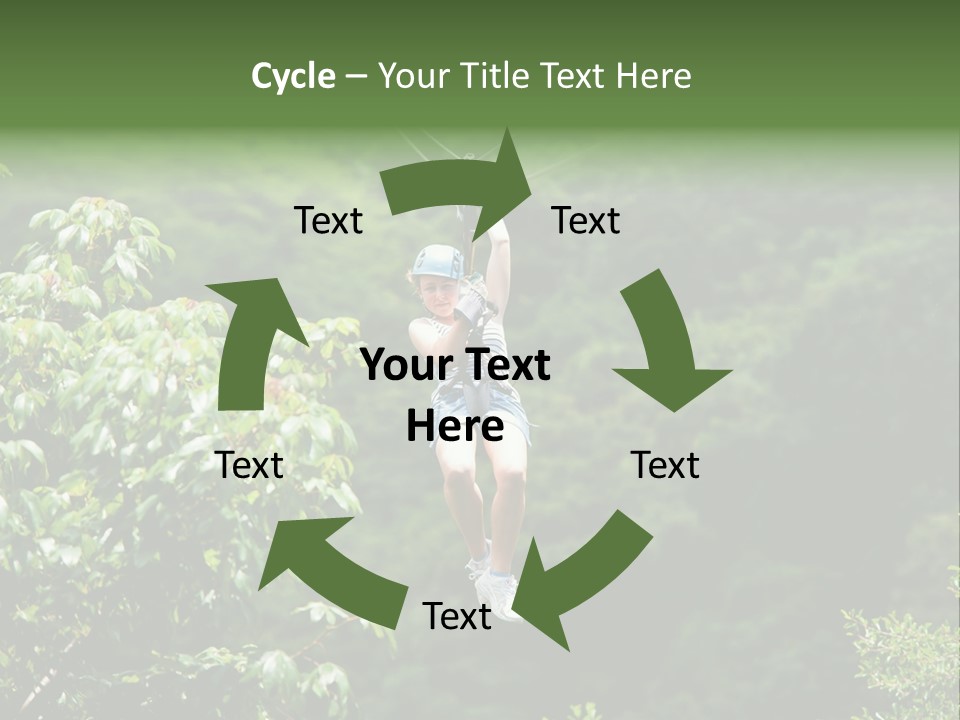 Cycle – Your Title Text Here

Text

Text

Your Text Here

Text

Text

Text